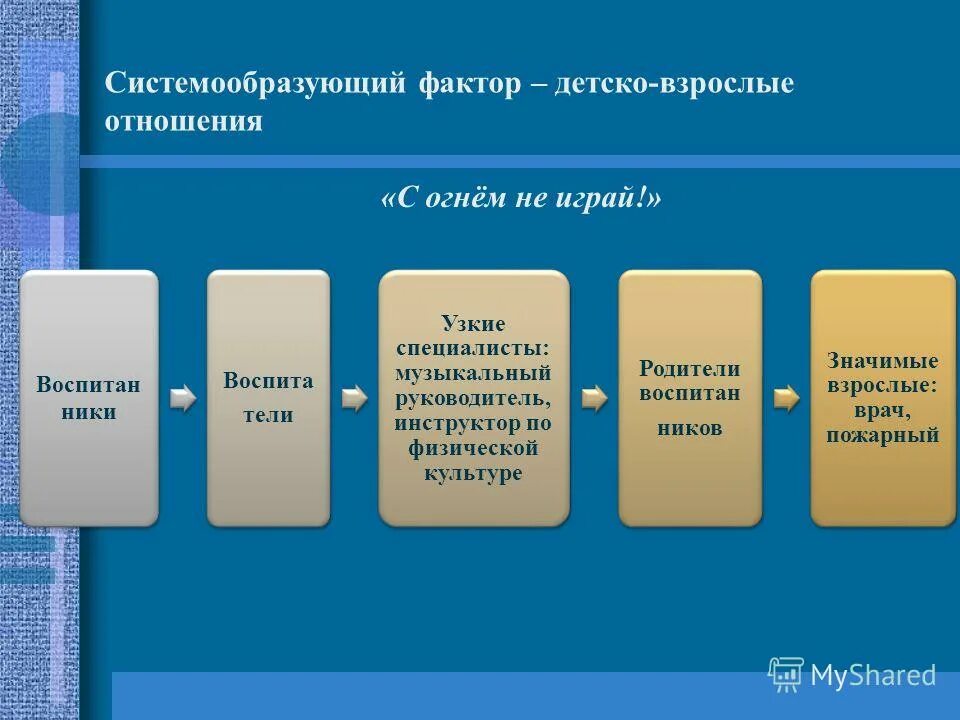 Системообразующий фактор – детско-взрослые отношения

«С огнём не играй!»

Воспитан ники

Воспита тели

Узкие специалисты: музыкальный руководитель, инструктор по физической культуре

Родители воспитан ников

Значимые взрослые: врач, пожарный

MyShared